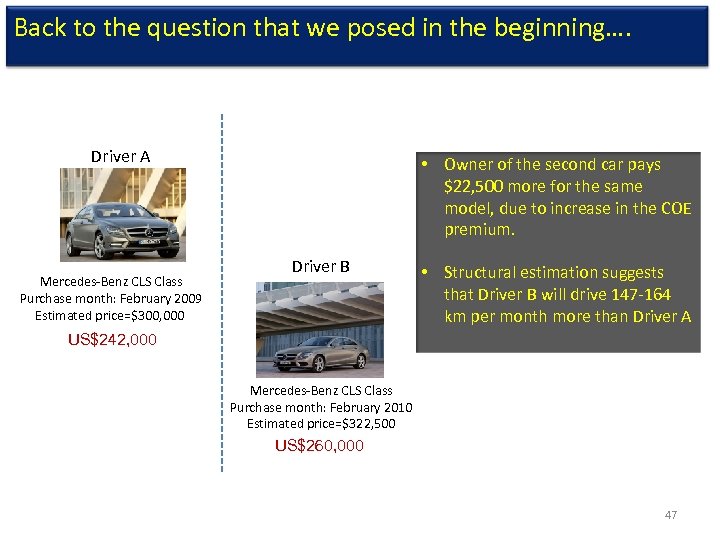 Back to the question that we posed in the beginning….

Driver A

Mercedes-Benz CLS Class
Purchase month: February 2009
Estimated price=$300,000
US$242,000

Driver B

Mercedes-Benz CLS Class
Purchase month: February 2010
Estimated price=$322,500
US$260,000

• Owner of the second car pays $22,500 more for the same model, due to increase in the COE premium.

• Structural estimation suggests that Driver B will drive 147-164 km per month more than Driver A

47